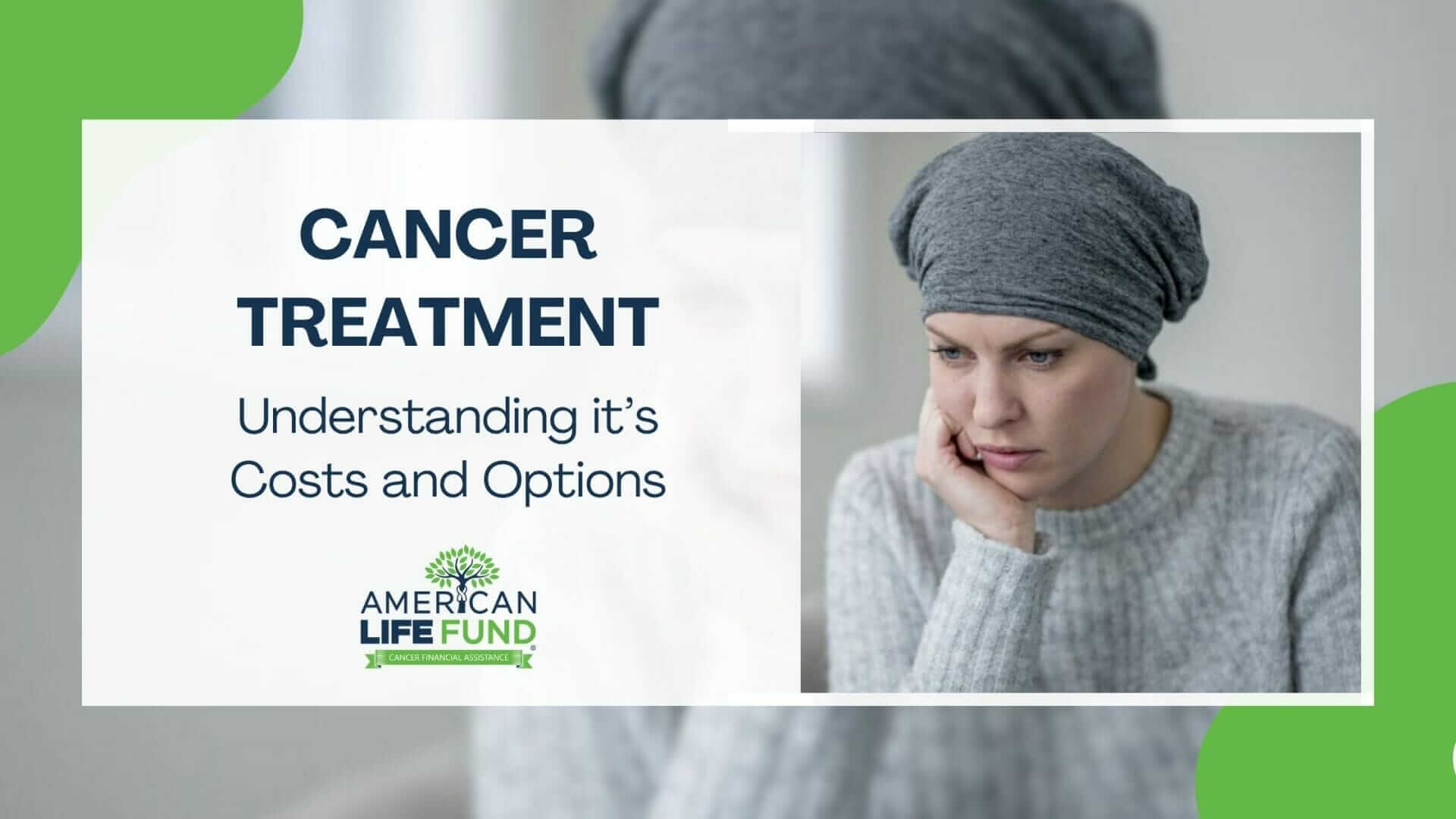 CANCER TREATMENT

Understanding it's Costs and Options

AMERICAN LIFE FUND
CANCER FINANCIAL ASSISTANCE